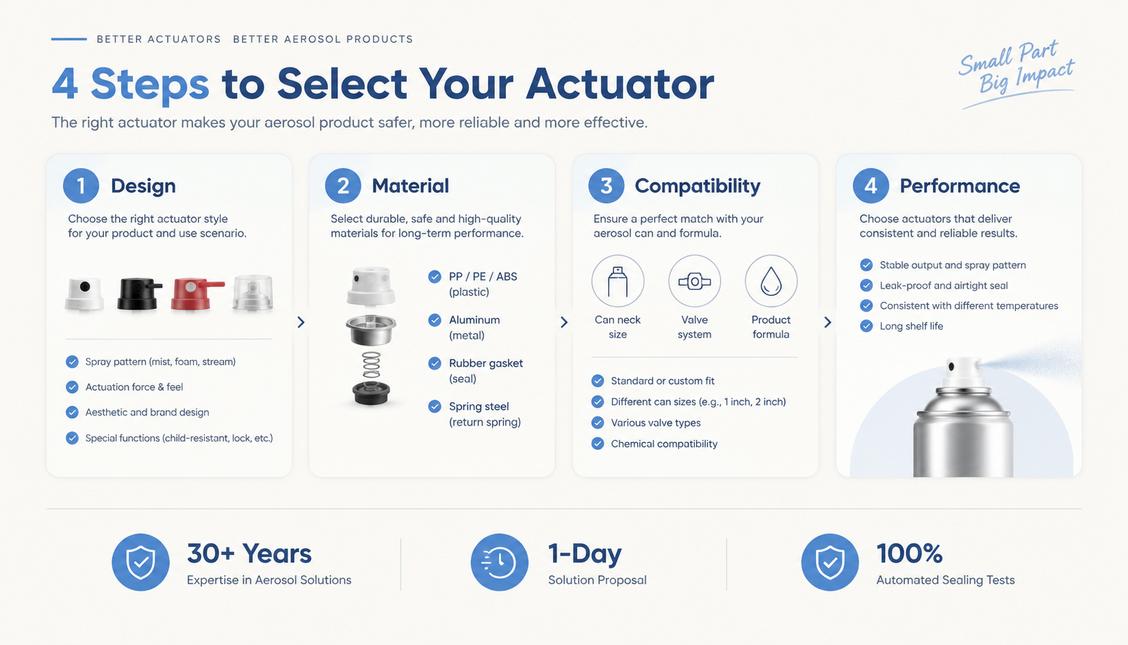 BETTER ACTUATORS BETTER AEROSOL PRODUCTS

4 Steps to Select Your Actuator

The right actuator makes your aerosol product safer, more reliable and more effective.

Small Part Big Impact

1 Design

Choose the right actuator style for your product and use scenario.

Spray pattern (mist, foam, stream)

Actuation force & feel

Aesthetic and brand design

Special functions (child-resistant, lock, etc.)

2 Material

Select durable, safe and high-quality materials for long-term performance.

PP / PE / ABS (plastic)

Aluminum (metal)

Rubber gasket (seal)

Spring steel (return spring)

3 Compatibility

Ensure a perfect match with your aerosol can and formula.

Can neck size

Valve system

Product formula

Standard or custom fit

Different can sizes (e.g., 1 inch, 2 inch)

Various valve types

Chemical compatibility

4 Performance

Choose actuators that deliver consistent and reliable results.

Stable output and spray pattern

Leak-proof and airtight seal

Consistent with different temperatures

Long shelf life

30+ Years
Expertise in Aerosol Solutions

1-Day
Solution Proposal

100%
Automated Sealing Tests